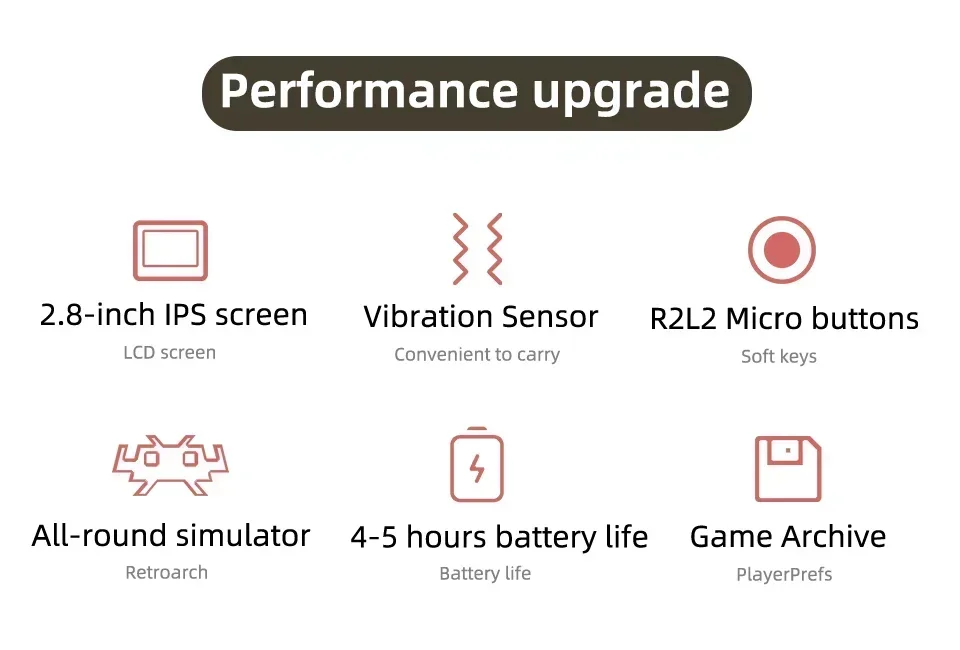 Performance upgrade

2.8-inch IPS screen
LCD screen

Vibration Sensor
Convenient to carry

R2L2 Micro buttons
Soft keys

All-round simulator
Retroarch

4-5 hours battery life
Battery life

Game Archive
PlayerPrefs